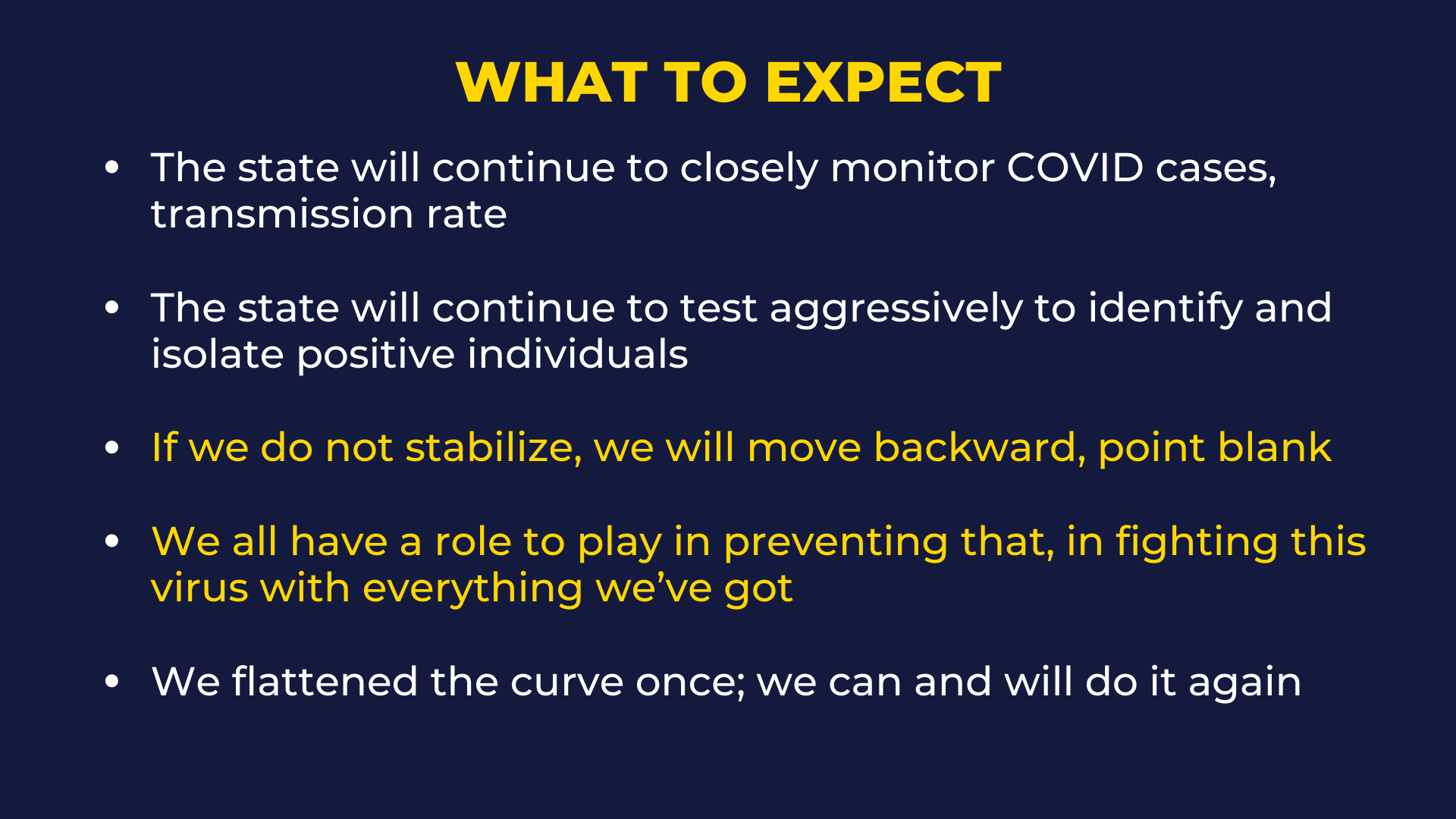 WHAT TO EXPECT

• The state will continue to closely monitor COVID cases, transmission rate

• The state will continue to test aggressively to identify and isolate positive individuals

• If we do not stabilize, we will move backward, point blank

• We all have a role to play in preventing that, in fighting this virus with everything we've got

• We flattened the curve once; we can and will do it again